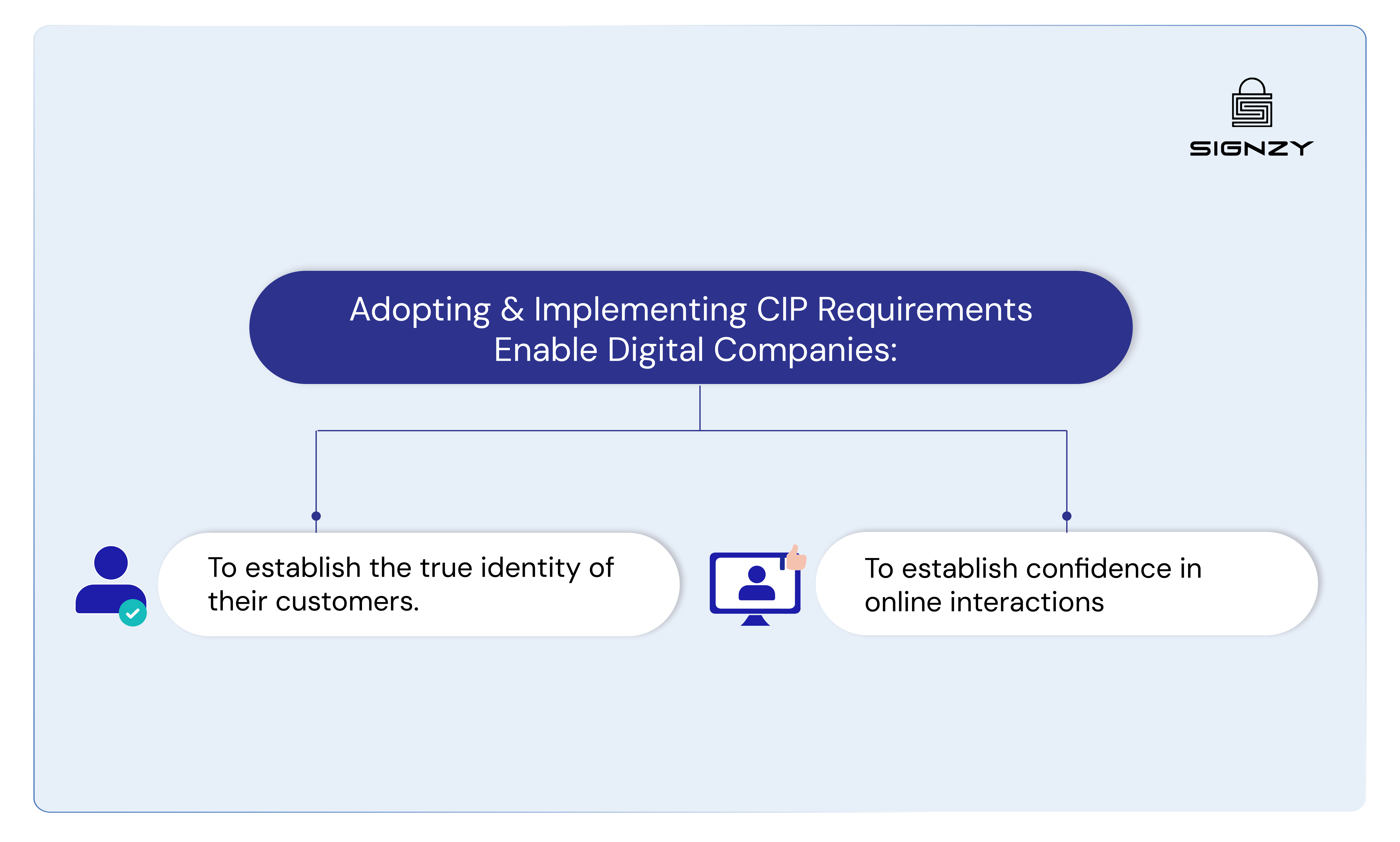 SIGNZY

Adopting & Implementing CIP Requirements Enable Digital Companies:

To establish the true identity of their customers.

To establish confidence in online interactions